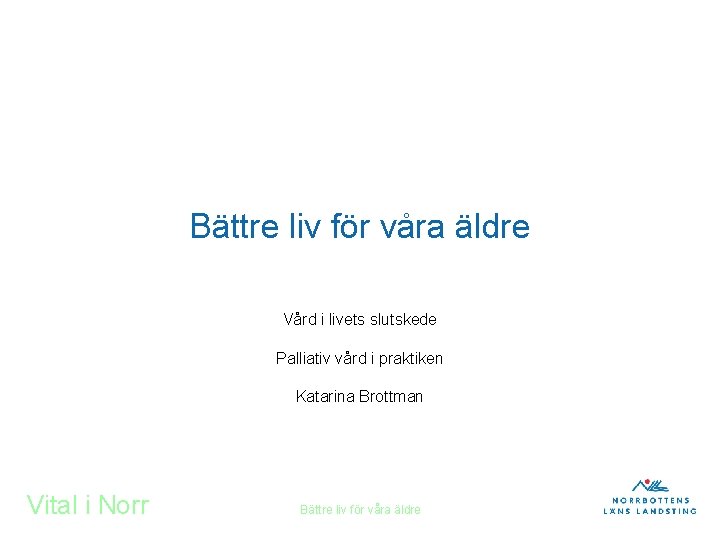 Bättre liv för våra äldre

Vård i livets slutskede

Palliativ vård i praktiken

Katarina Brottman

Vital i Norr

Bättre liv för våra äldre

NORRBOTTENS LÄNS LANDSTING